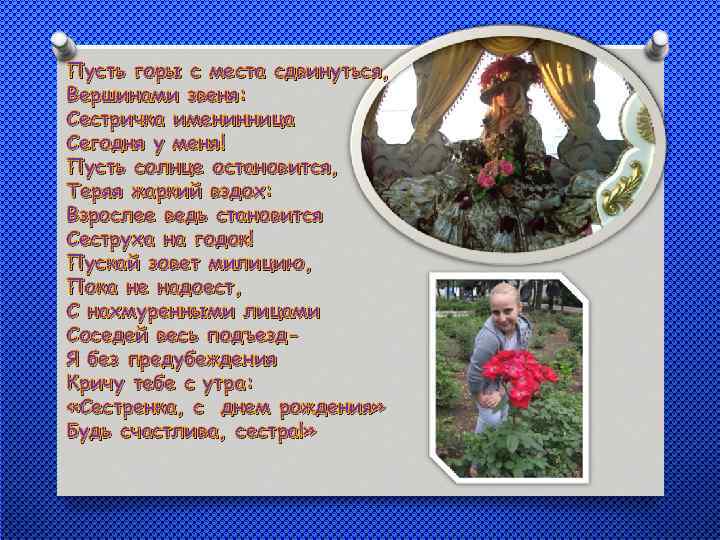 Пусть горы с места сдвинуться,
Вершинами звеня:
Сестричка именинница
Сегодня у меня!
Пусть солнце остановится,
Теряя жаркий вздох:
Взрослее ведь становится
Сеструха на годок!
Пускай зовет милицию,
Пока не надоест,
С нахмуренными лицами
Соседей весь подъезд-
Я без предубеждения
Кричу тебе с утра:
«Сестренка, с днем рождения»
Будь счастлива, сестра!»